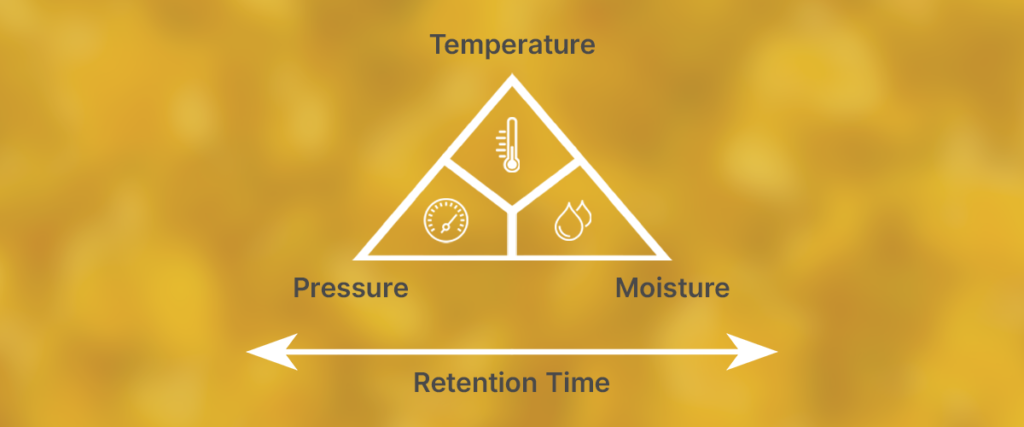 Temperature

Pressure

Moisture

Retention Time